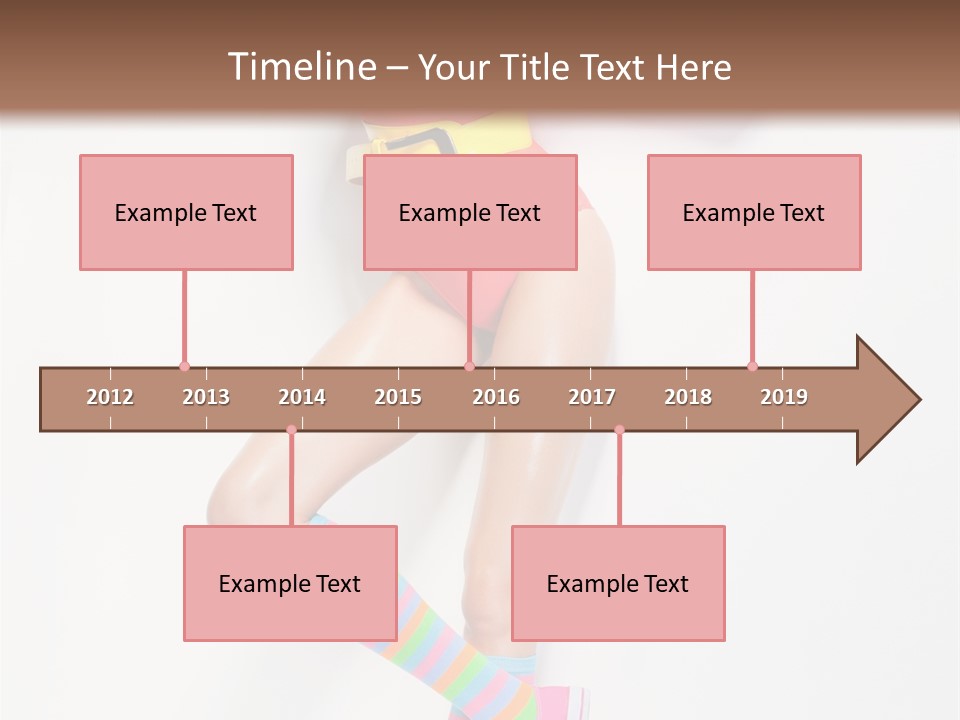 Timeline – Your Title Text Here

Example Text

Example Text

Example Text

2012 2013 2014 2015 2016 2017 2018 2019

Example Text

Example Text